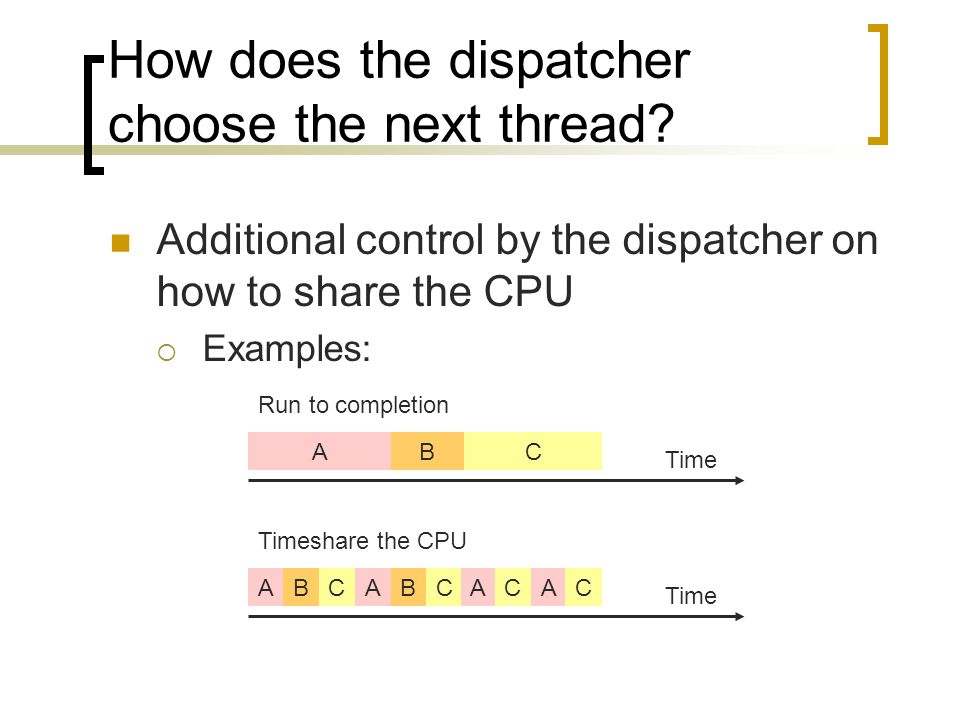 How does the dispatcher choose the next thread?

Additional control by the dispatcher on how to share the CPU

Examples:

Run to completion

A B C

Time

Timeshare the CPU

A B C A B C A C A C

Time